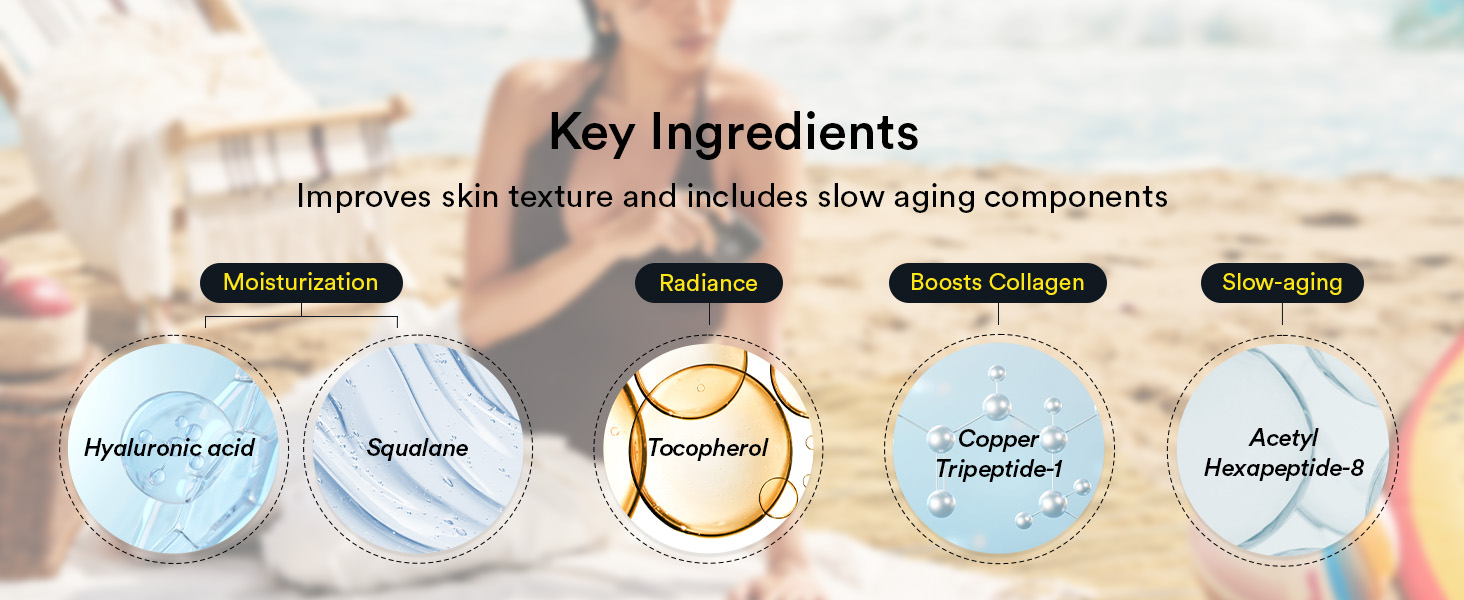 Key Ingredients

Improves skin texture and includes slow aging components

Moisturization

Hyaluronic acid

Squalane

Radiance

Tocopherol

Boosts Collagen

Copper Tripeptide-1

Slow-aging

Acetyl Hexapeptide-8